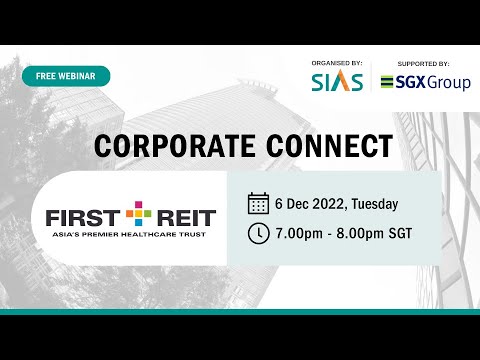 FREE WEBINAR

ORGANISED BY:
SIAS

SUPPORTED BY:
SGX Group

CORPORATE CONNECT

FIRST REIT
ASIA'S PREMIER HEALTHCARE TRUST

6 Dec 2022, Tuesday

7.00pm - 8.00pm SGT